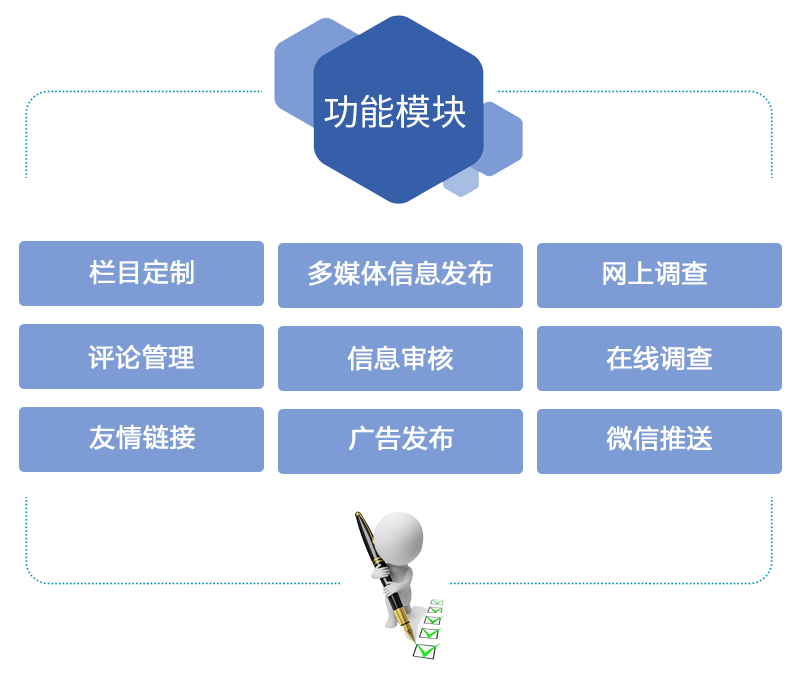 功能模块

栏目定制
多媒体信息发布
网上调查
评论管理
信息审核
在线调查
友情链接
广告发布
微信推送